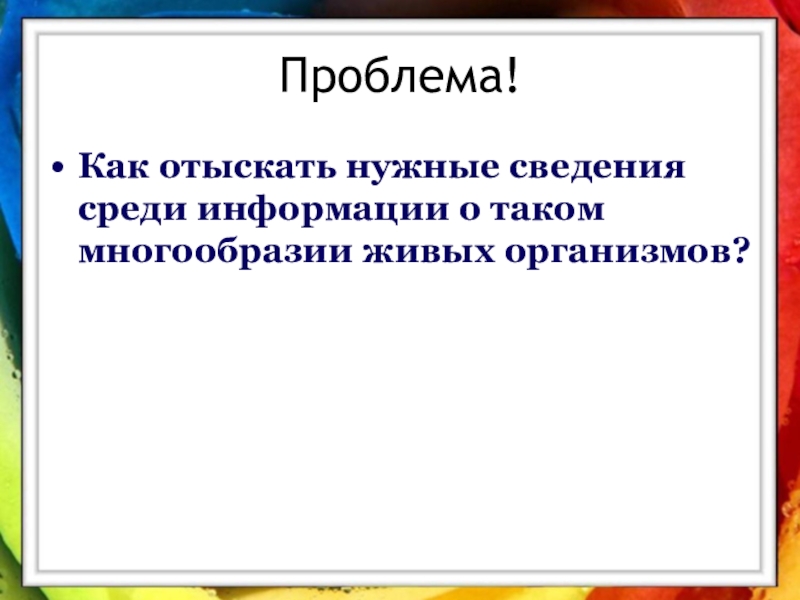 Проблема!

• Как отыскать нужные сведения среди информации о таком многообразии живых организмов?